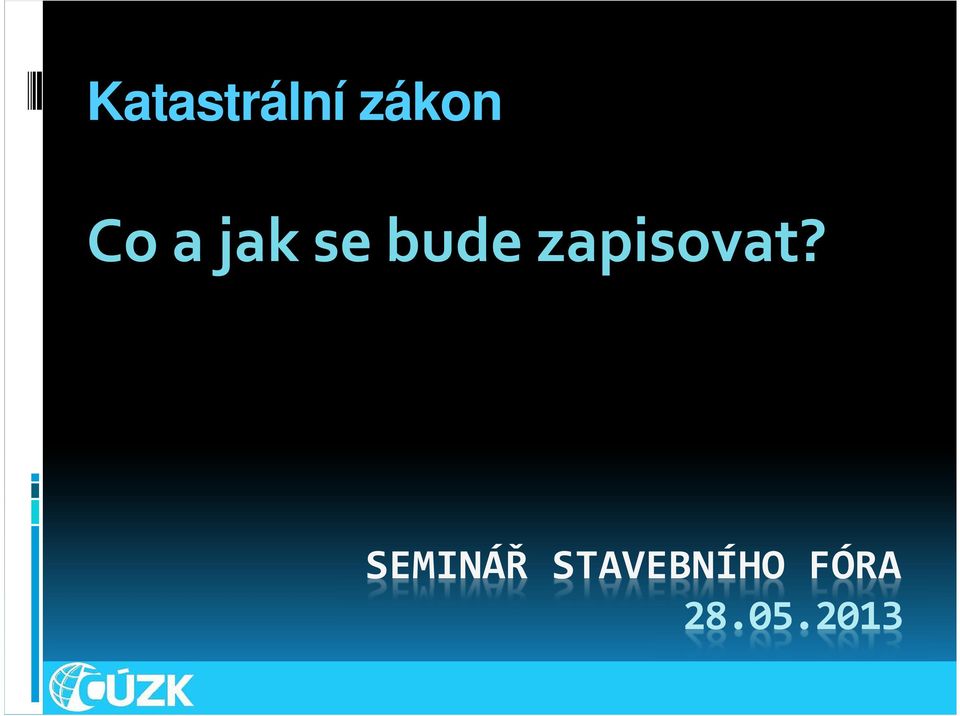 Katastrální zákon

Co a jak se bude zapisovat?

SEMINÁŘ STAVEBNÍHO FÓRA
28.05.2013

ČÚZK